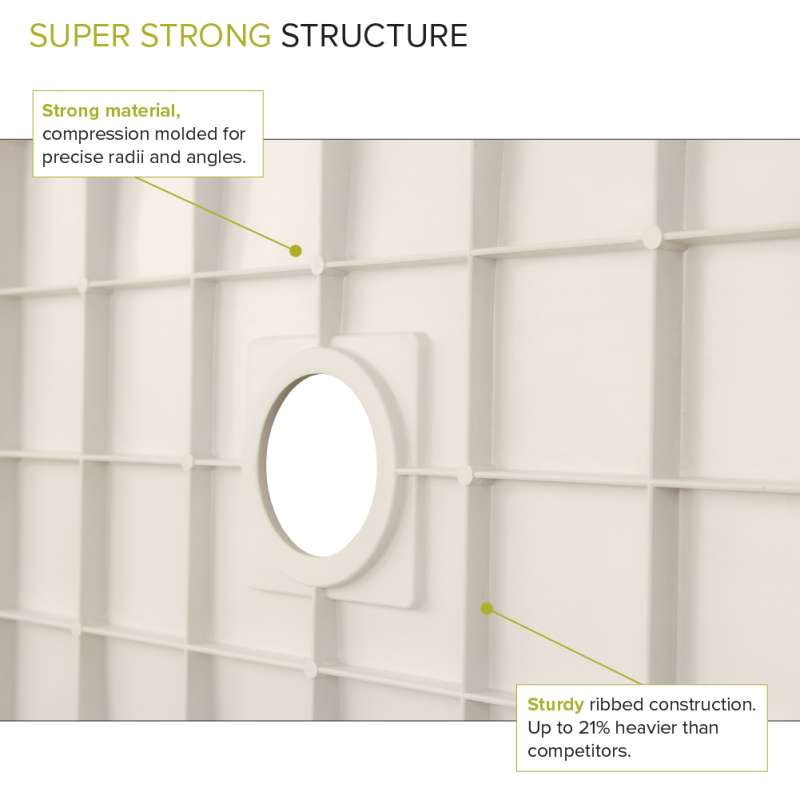 SUPER STRONG STRUCTURE

Strong material, compression molded for precise radii and angles.

Sturdy ribbed construction. Up to 21% heavier than competitors.